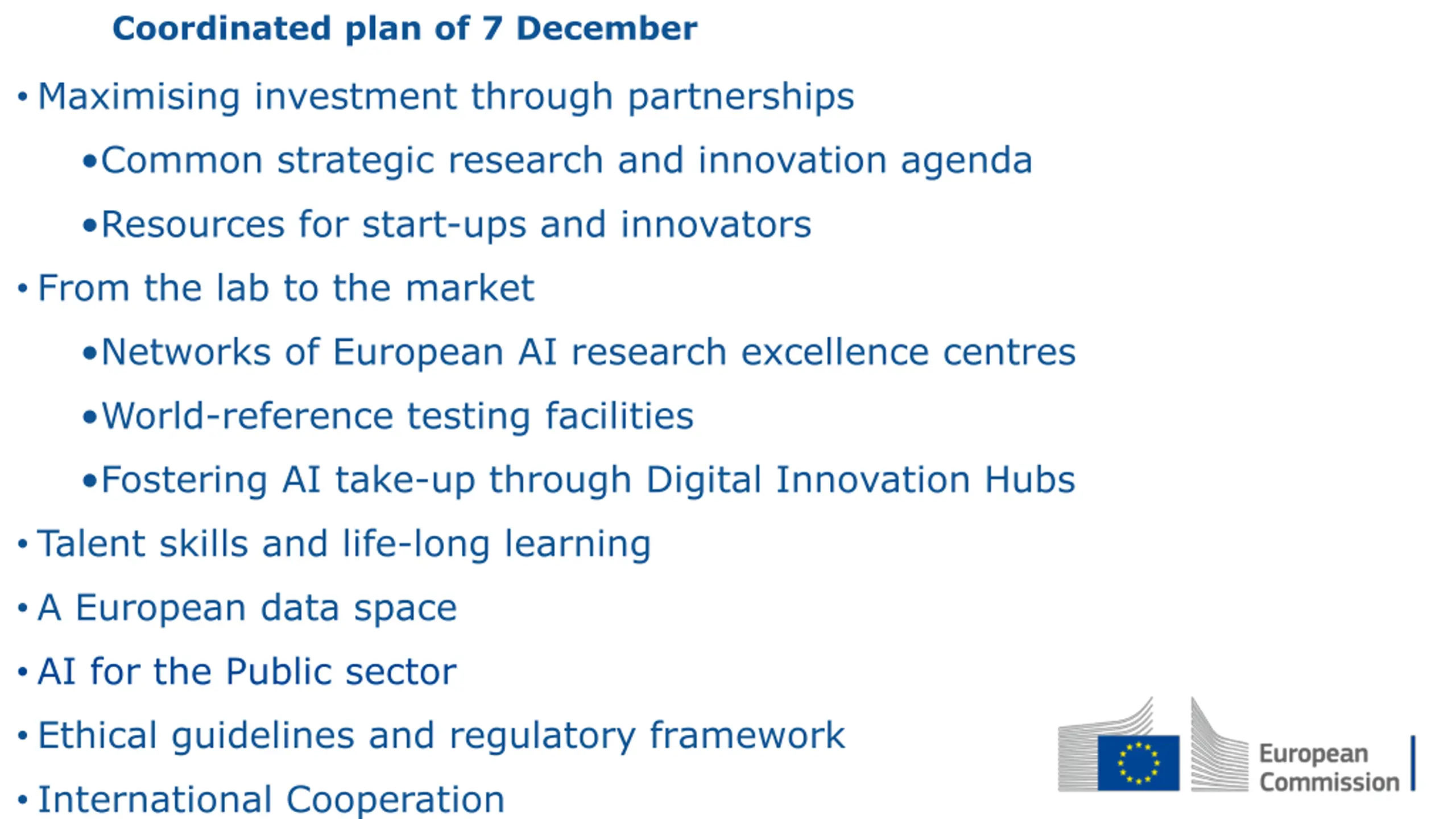 Coordinated plan of 7 December

• Maximising investment through partnerships

•Common strategic research and innovation agenda

•Resources for start-ups and innovators

• From the lab to the market

•Networks of European AI research excellence centres

•World-reference testing facilities

•Fostering AI take-up through Digital Innovation Hubs

• Talent skills and life-long learning

• A European data space

• AI for the Public sector

• Ethical guidelines and regulatory framework

• International Cooperation

European Commission